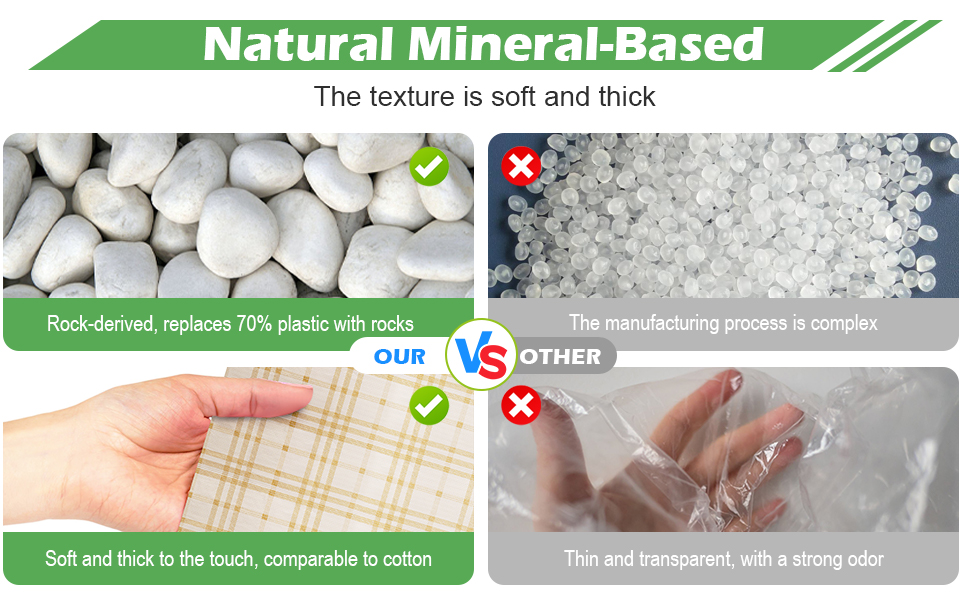 Natural Mineral-Based

The texture is soft and thick

Rock-derived, replaces 70% plastic with rocks

The manufacturing process is complex

OUR VS OTHER

Soft and thick to the touch, comparable to cotton

Thin and transparent, with a strong odor